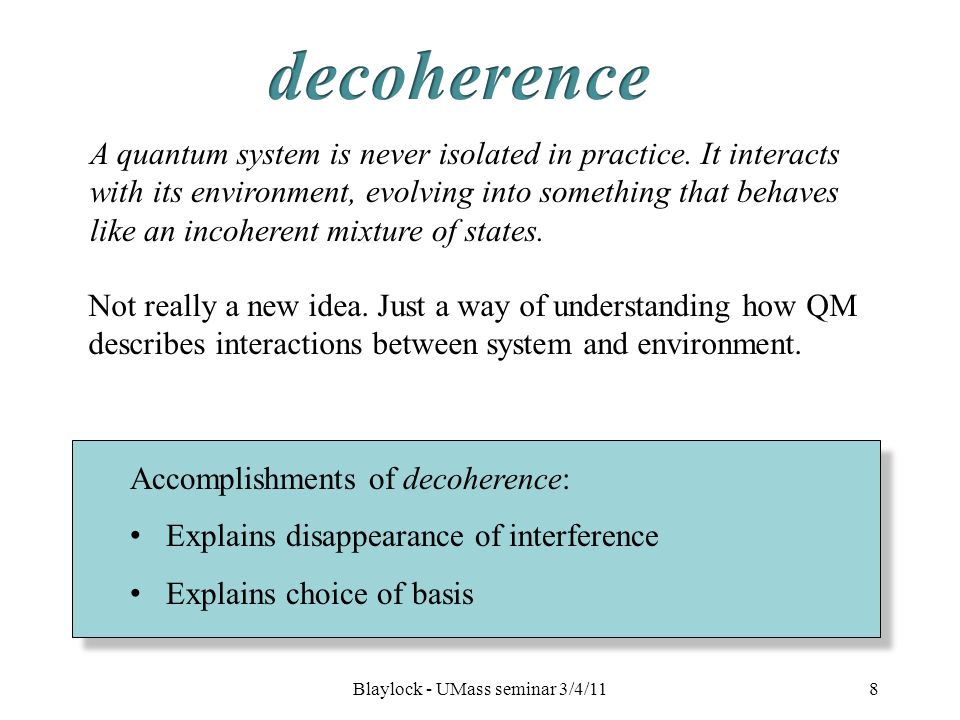 decoherence

A quantum system is never isolated in practice. It interacts with its environment, evolving into something that behaves like an incoherent mixture of states.

Not really a new idea. Just a way of understanding how QM describes interactions between system and environment.

Accomplishments of decoherence:

• Explains disappearance of interference

• Explains choice of basis

Blaylock - UMass seminar 3/4/11

8